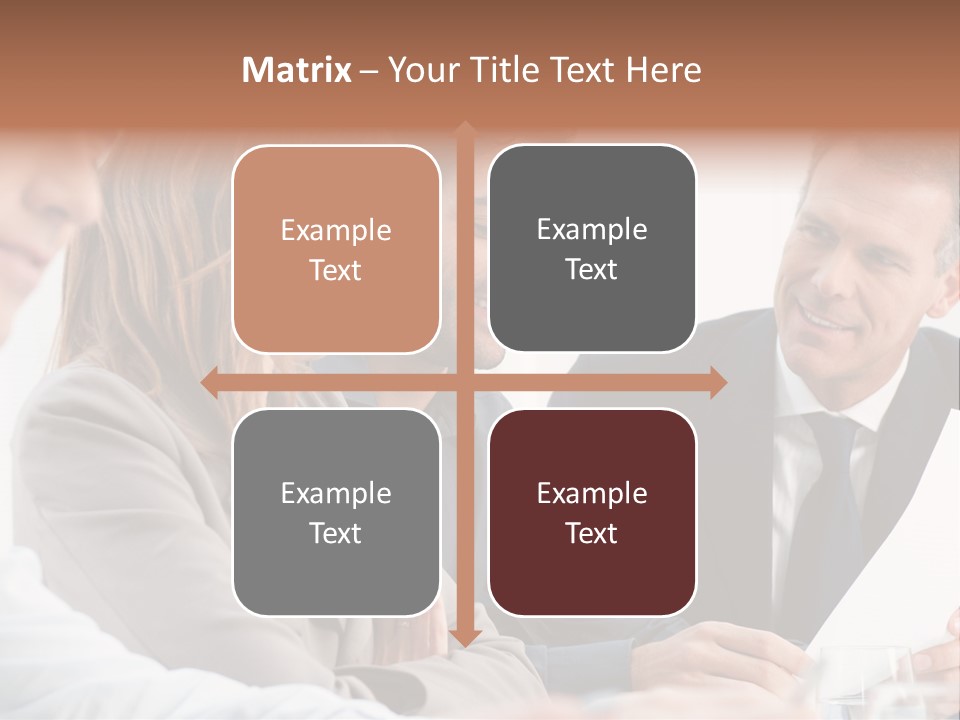 Matrix – Your Title Text Here

Example Text

Example Text

Example Text

Example Text